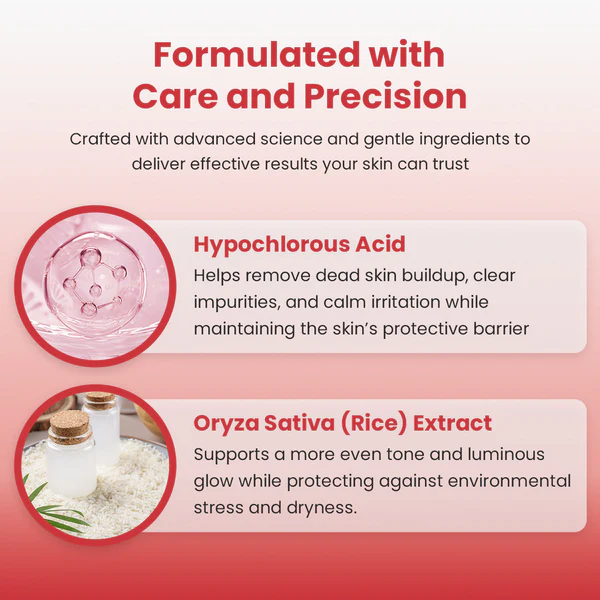 Formulated with Care and Precision

Crafted with advanced science and gentle ingredients to deliver effective results your skin can trust

Hypochlorous Acid
Helps remove dead skin buildup, clear impurities, and calm irritation while maintaining the skin's protective barrier

Oryza Sativa (Rice) Extract
Supports a more even tone and luminous glow while protecting against environmental stress and dryness.